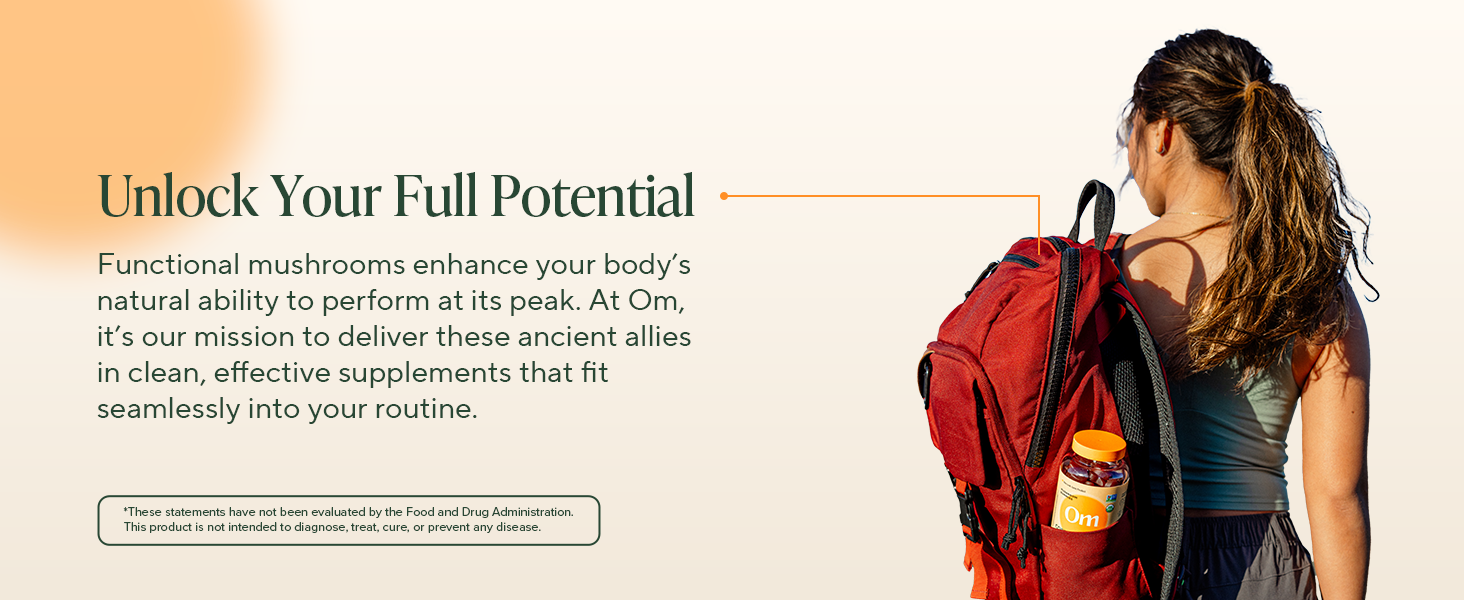 Unlock Your Full Potential

Functional mushrooms enhance your body's natural ability to perform at its peak. At Om, it's our mission to deliver these ancient allies in clean, effective supplements that fit seamlessly into your routine.

*These statements have not been evaluated by the Food and Drug Administration. This product is not intended to diagnose, treat, cure, or prevent any disease.

Om